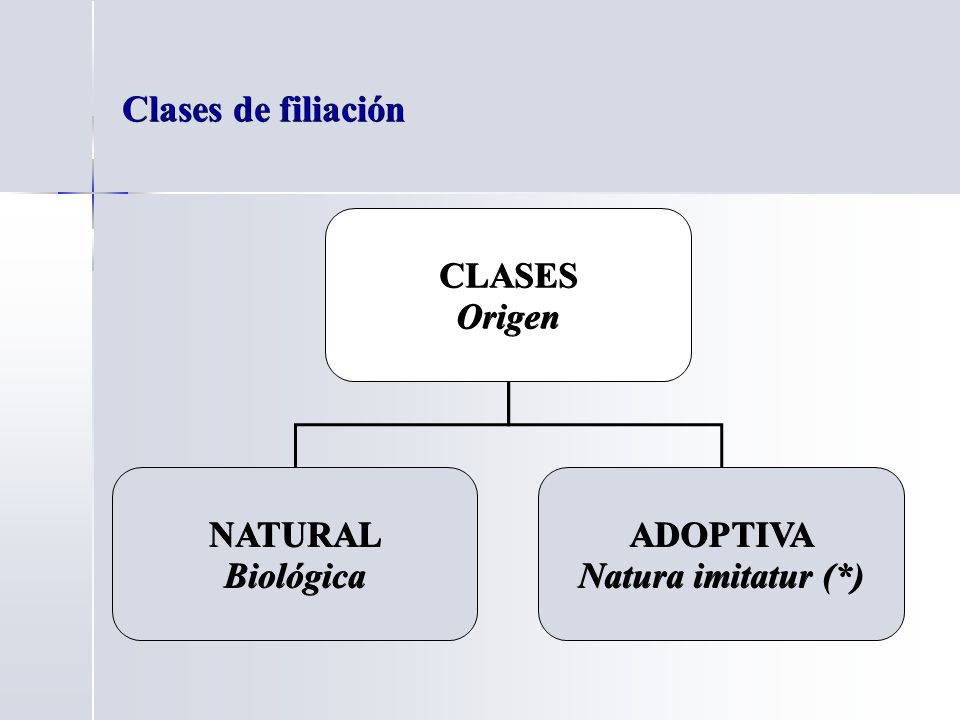 Clases de filiación

CLASES
Origen

NATURAL
Biológica

ADOPTIVA
Natura imitatur (*)